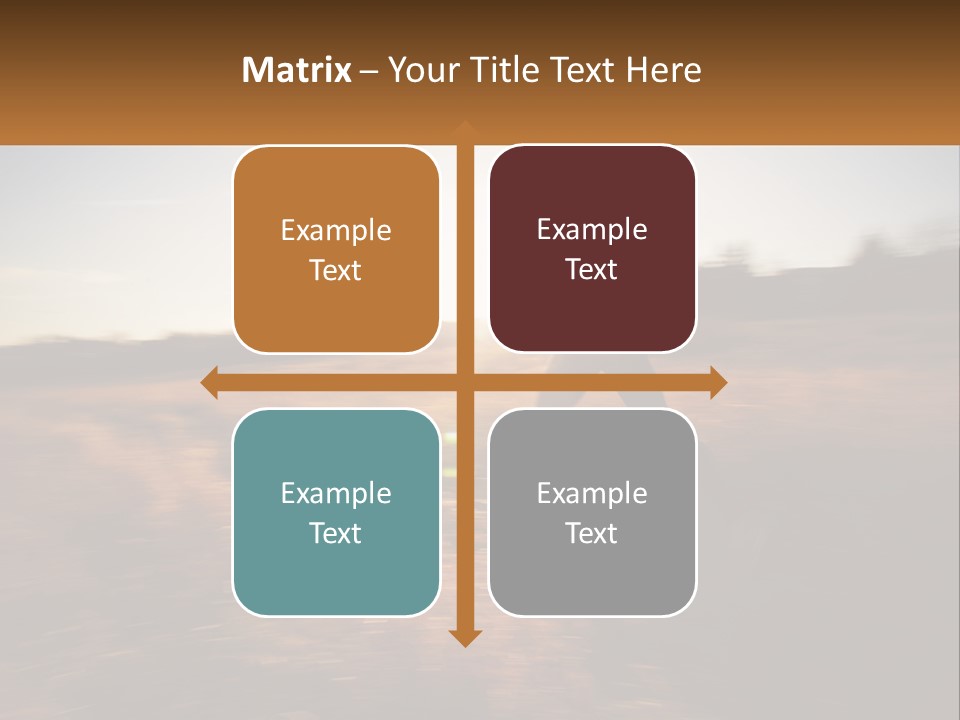 Matrix – Your Title Text Here

Example Text

Example Text

Example Text

Example Text